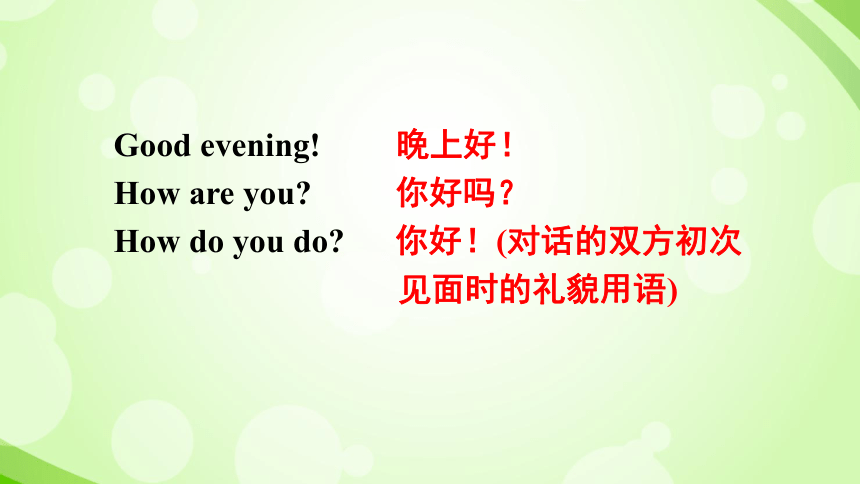 Good evening! 晚上好！
How are you? 你好吗？
How do you do? 你好！(对话的双方初次见面时的礼貌用语)